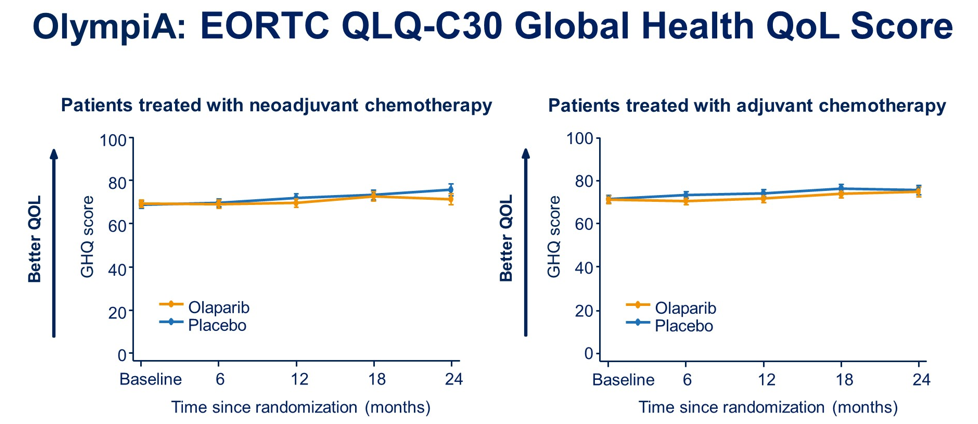 OlympiA: EORTC QLQ-C30 Global Health QoL Score

Patients treated with neoadjuvant chemotherapy

Better QOL

GHQ score

100
80
60
40
20
0

Olaparib
Placebo

Baseline 6 12 18 24

Time since randomization (months)

Patients treated with adjuvant chemotherapy

Better QOL

GHQ score

100
80
60
40
20
0

Olaparib
Placebo

Baseline 6 12 18 24

Time since randomization (months)